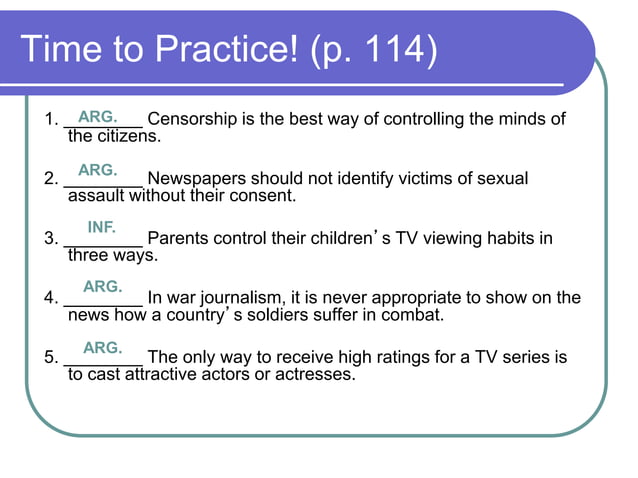 Time to Practice! (p. 114)

1. ARG. Censorship is the best way of controlling the minds of the citizens.

2. ARG. Newspapers should not identify victims of sexual assault without their consent.

3. INF. Parents control their children's TV viewing habits in three ways.

4. ARG. In war journalism, it is never appropriate to show on the news how a country's soldiers suffer in combat.

5. ARG. The only way to receive high ratings for a TV series is to cast attractive actors or actresses.